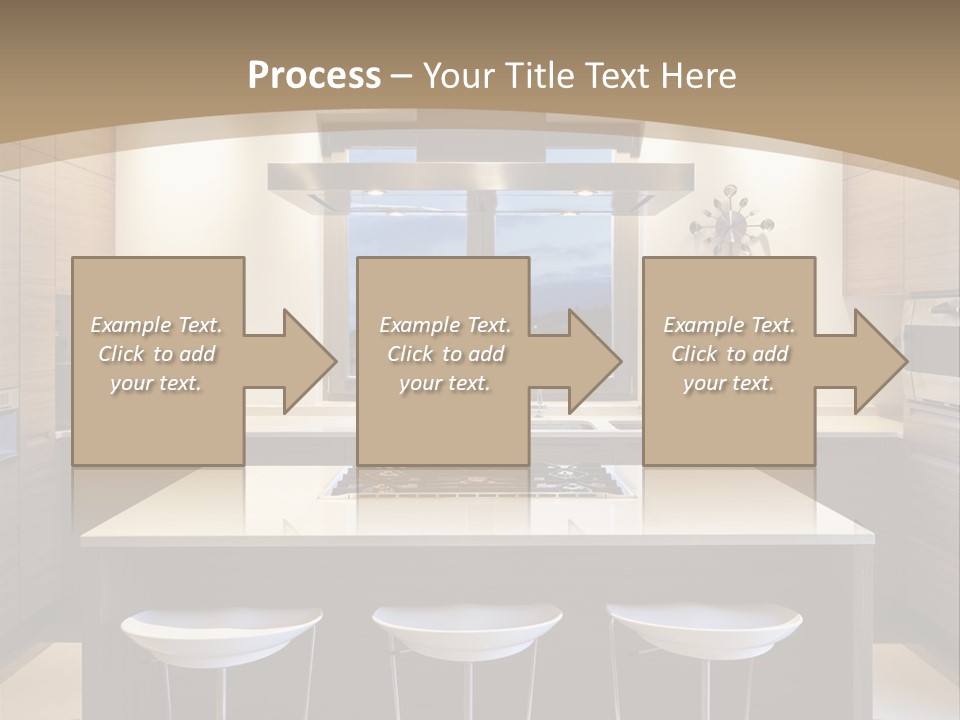 Process – Your Title Text Here

Example Text. Click to add your text.

Example Text. Click to add your text.

Example Text. Click to add your text.